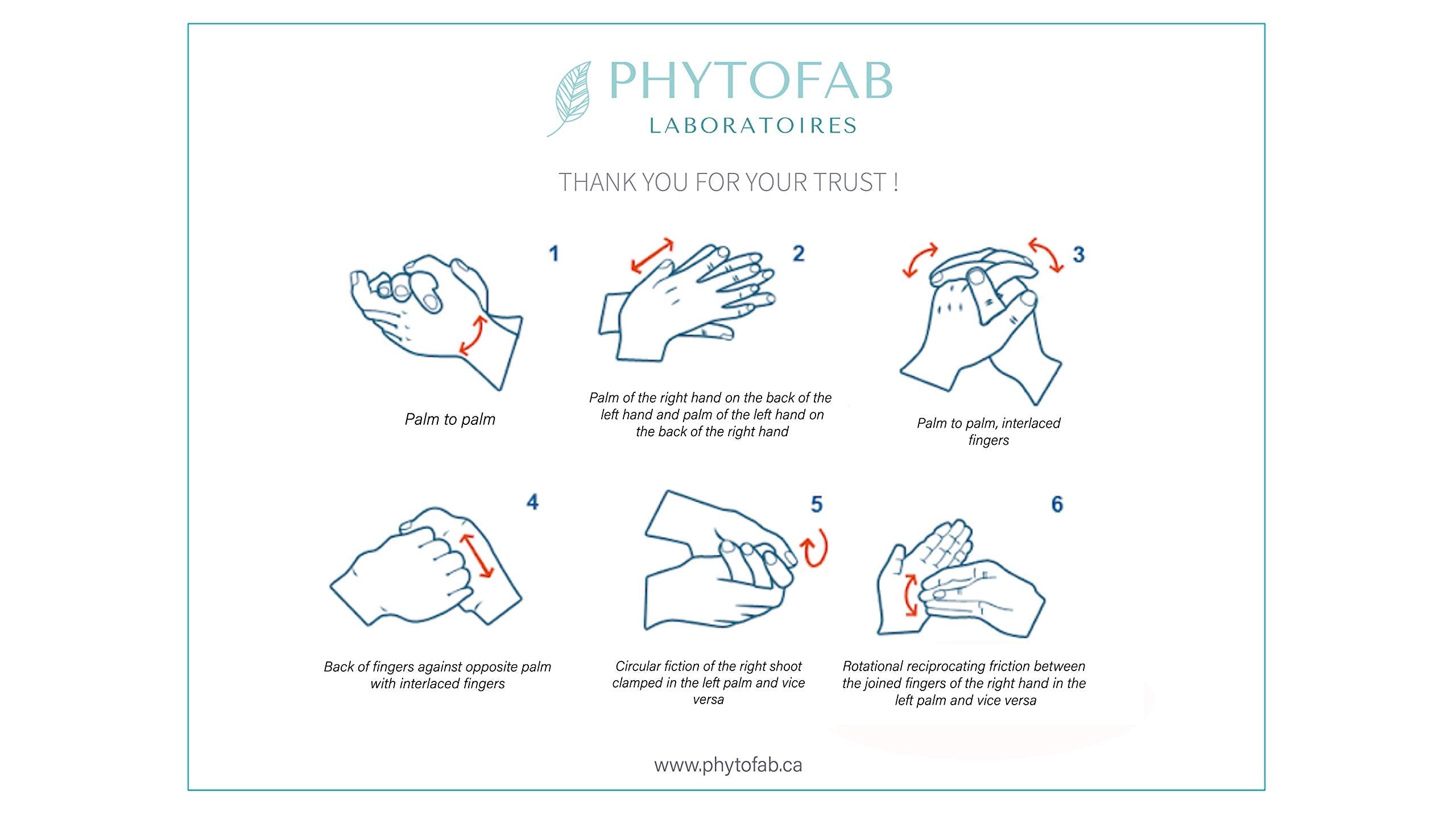 PHYTOFAB
LABORATOIRES

THANK YOU FOR YOUR TRUST !

1
Palm to palm

2
Palm of the right hand on the back of the left hand and palm of the left hand on the back of the right hand

3
Palm to palm, interlaced fingers

4
Back of fingers against opposite palm with interlaced fingers

5
Circular fiction of the right shoot clamped in the left palm and vice versa

6
Rotational reciprocating friction between the joined fingers of the right hand in the left palm and vice versa

www.phytofab.ca